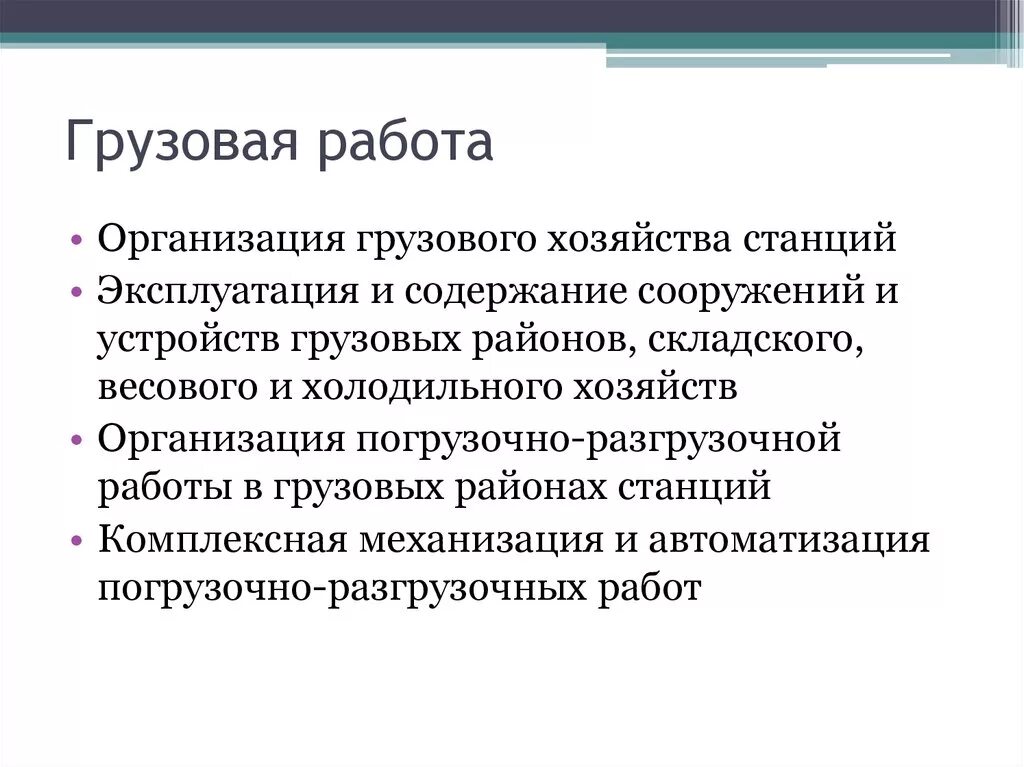 Грузовая работа

• Организация грузового хозяйства станций
• Эксплуатация и содержание сооружений и устройств грузовых районов, складского, весового и холодильного хозяйств
• Организация погрузочно-разгрузочной работы в грузовых районах станций
• Комплексная механизация и автоматизация погрузочно-разгрузочных работ